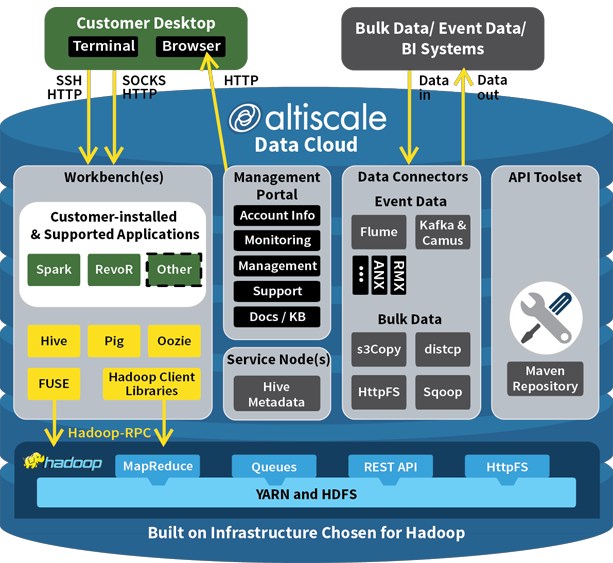 Customer Desktop
Terminal
Browser

Bulk Data/ Event Data/ BI Systems

SSH HTTP
SOCKS HTTP
HTTP
Data in
Data out

altiscale
Data Cloud

Workbench(es)

Customer-installed & Supported Applications

Spark
RevoR
Other

Hive
Pig
Oozie
FUSE
Hadoop Client Libraries

Management Portal
Account Info
Monitoring
Management
Support
Docs / KB

Service Node(s)
Hive Metadata

Data Connectors
Event Data
Flume
Kafka & Camus
...
ANX
RMX
Bulk Data
s3Copy
distcp
HttpFS
Sqoop

API Toolset
Maven Repository

Hadoop-RPC

hadoop
MapReduce
Queues
REST API
HttpFS
YARN and HDFS

Built on Infrastructure Chosen for Hadoop